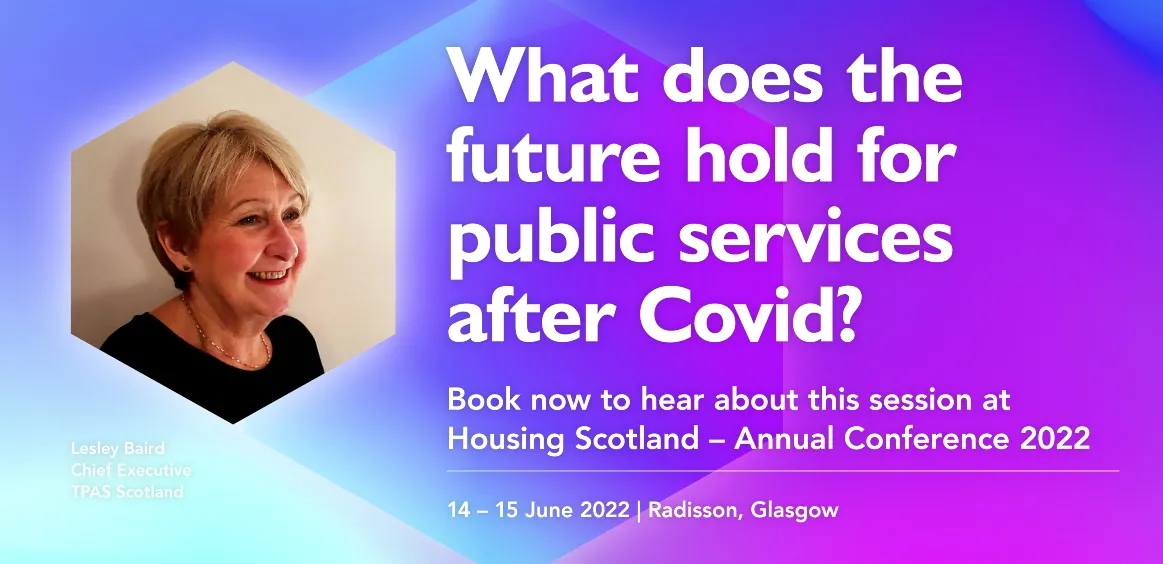 What does the future hold for public services after Covid?

Book now to hear about this session at Housing Scotland – Annual Conference 2022

14 – 15 June 2022 | Radisson, Glasgow

Lesley Baird
Chief Executive
TPAS Scotland